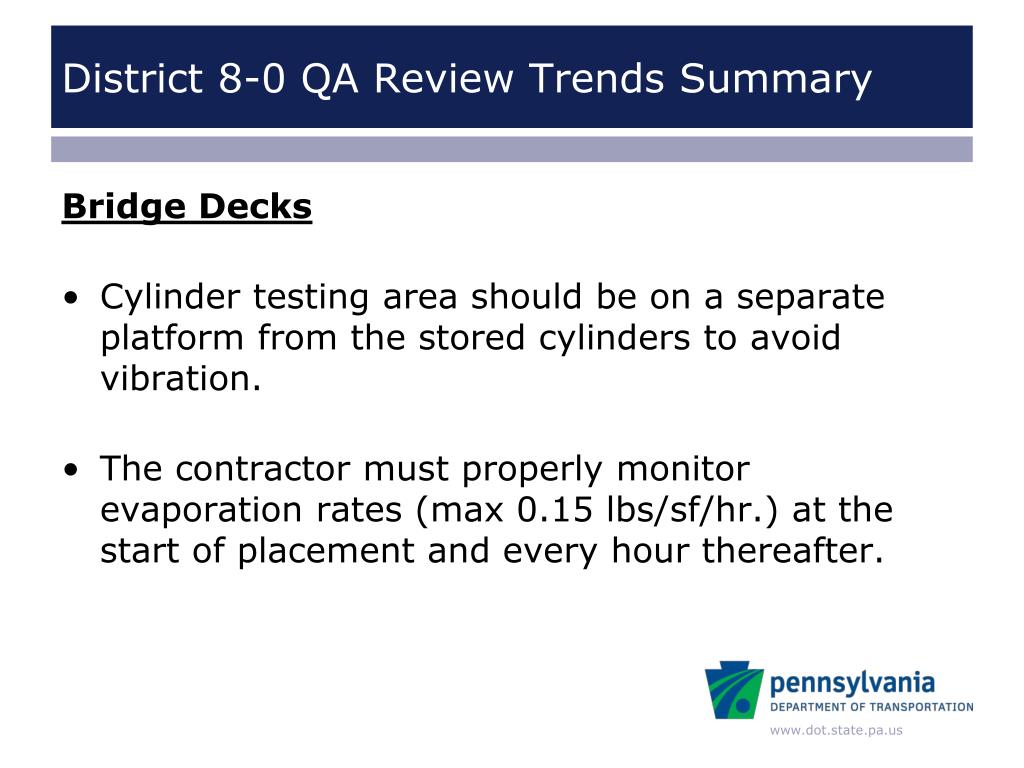 District 8-0 QA Review Trends Summary

Bridge Decks

• Cylinder testing area should be on a separate platform from the stored cylinders to avoid vibration.

• The contractor must properly monitor evaporation rates (max 0.15 lbs/sf/hr.) at the start of placement and every hour thereafter.

pennsylvania
DEPARTMENT OF TRANSPORTATION
www.dot.state.pa.us